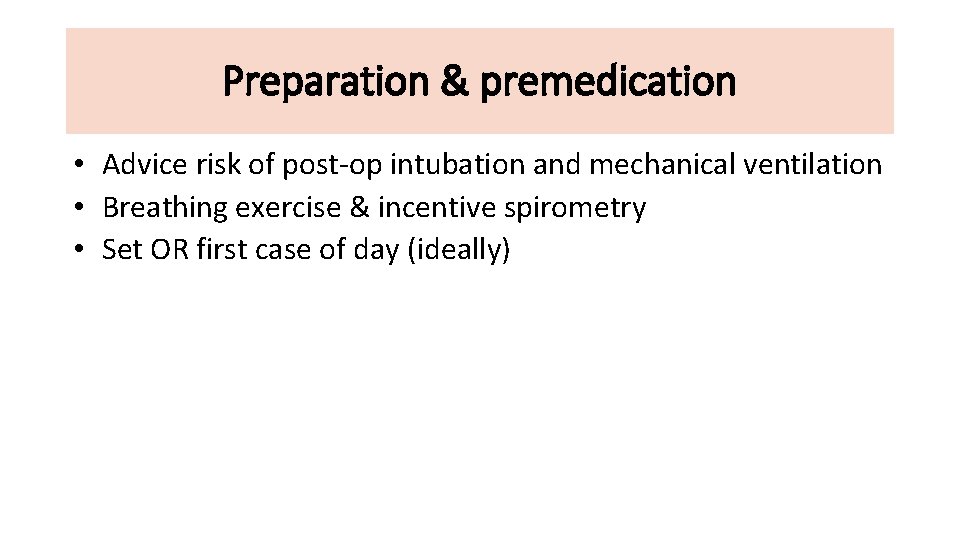 Preparation & premedication

• Advice risk of post-op intubation and mechanical ventilation
• Breathing exercise & incentive spirometry
• Set OR first case of day (ideally)